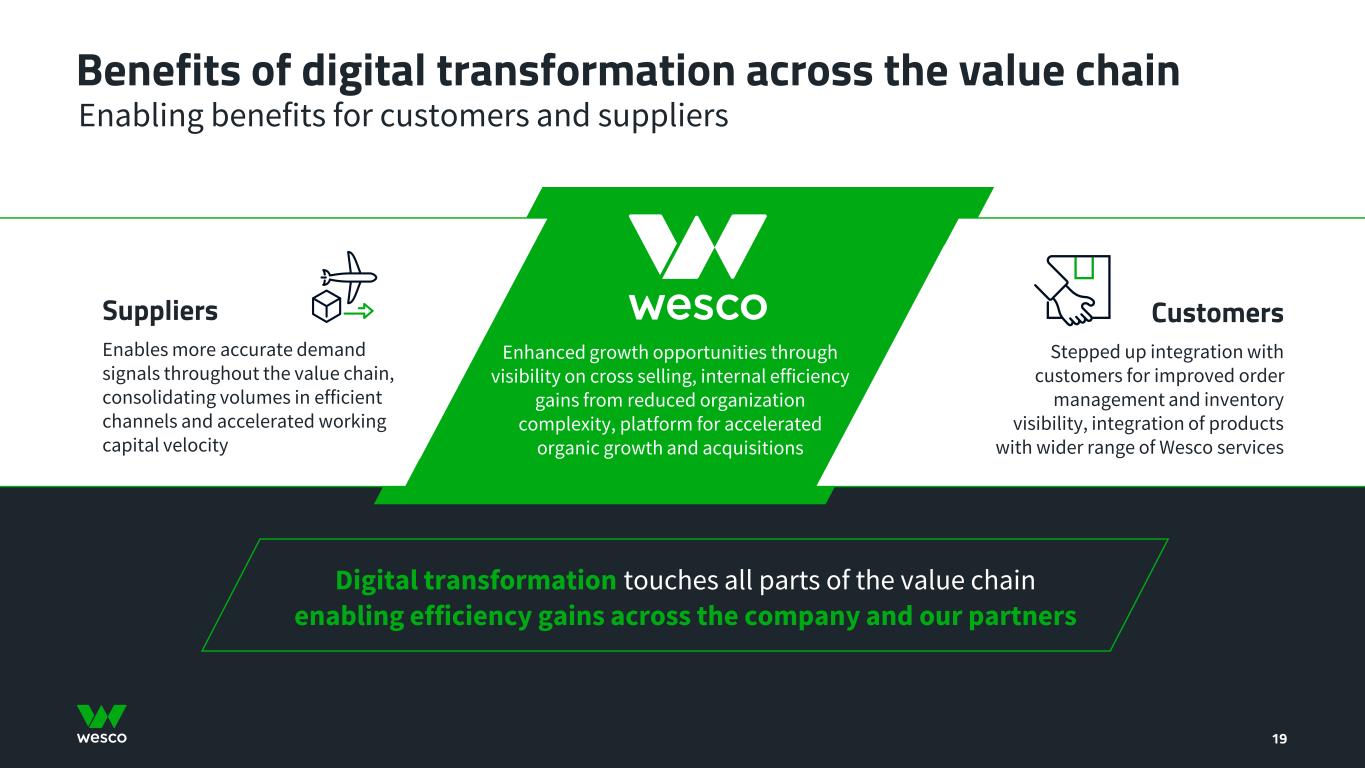 Benefits of digital transformation across the value chain
Enabling benefits for customers and suppliers

Suppliers

Enables more accurate demand signals throughout the value chain, consolidating volumes in efficient channels and accelerated working capital velocity

wesco

Enhanced growth opportunities through visibility on cross selling, internal efficiency gains from reduced organization complexity, platform for accelerated organic growth and acquisitions

Customers

Stepped up integration with customers for improved order management and inventory visibility, integration of products with wider range of Wesco services

Digital transformation touches all parts of the value chain enabling efficiency gains across the company and our partners

wesco

19